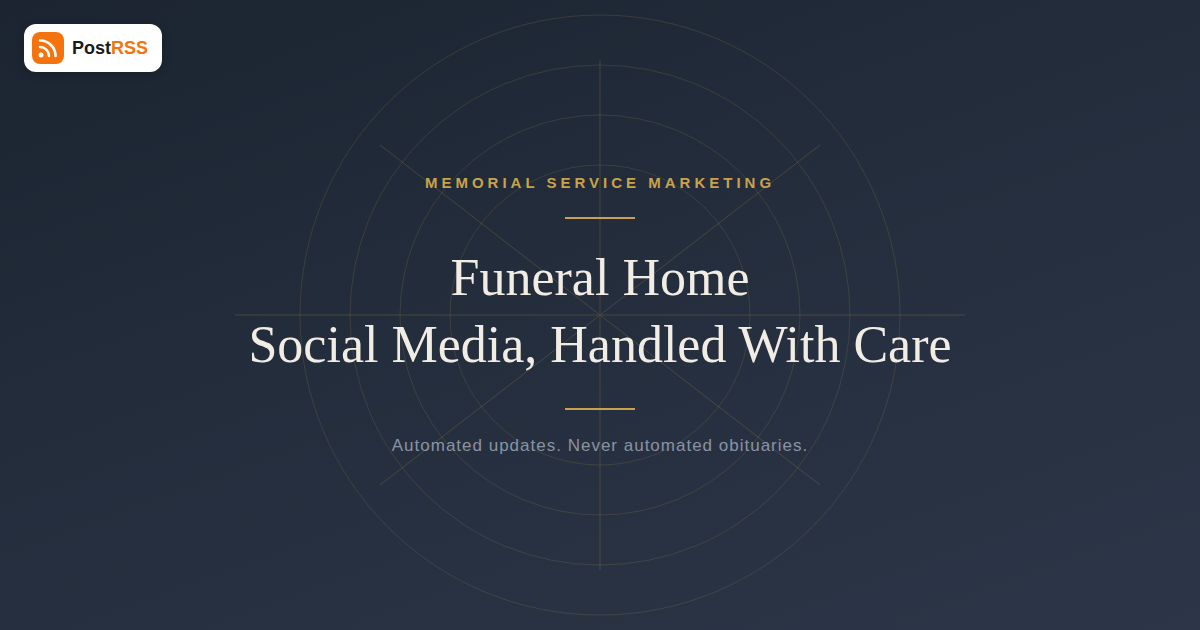 PostRSS

MEMORIAL SERVICE MARKETING

Funeral Home
Social Media, Handled With Care

Automated updates. Never automated obituaries.